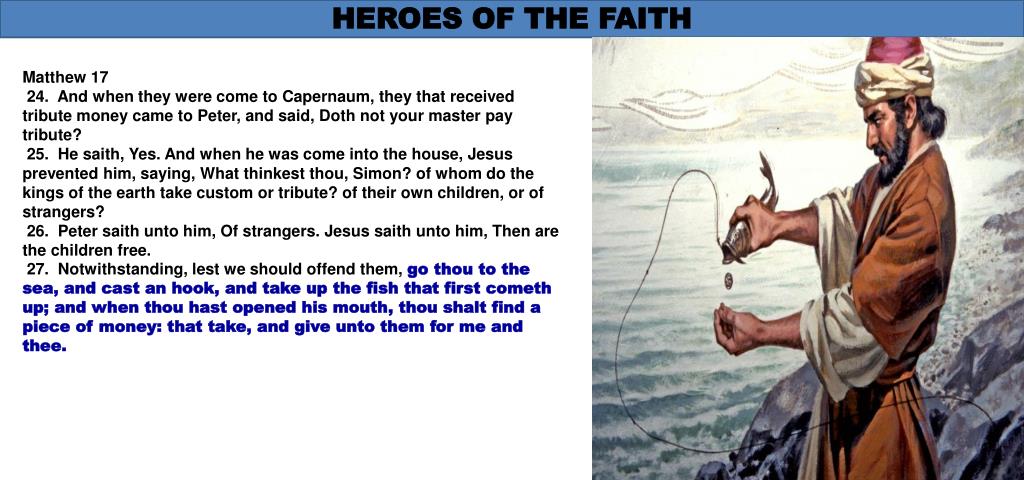 HEROES OF THE FAITH

Matthew 17
24. And when they were come to Capernaum, they that received tribute money came to Peter, and said, Doth not your master pay tribute?
25. He saith, Yes. And when he was come into the house, Jesus prevented him, saying, What thinkest thou, Simon? of whom do the kings of the earth take custom or tribute? of their own children, or of strangers?
26. Peter saith unto him, Of strangers. Jesus saith unto him, Then are the children free.
27. Notwithstanding, lest we should offend them, go thou to the sea, and cast an hook, and take up the fish that first cometh up; and when thou hast opened his mouth, thou shalt find a piece of money: that take, and give unto them for me and thee.